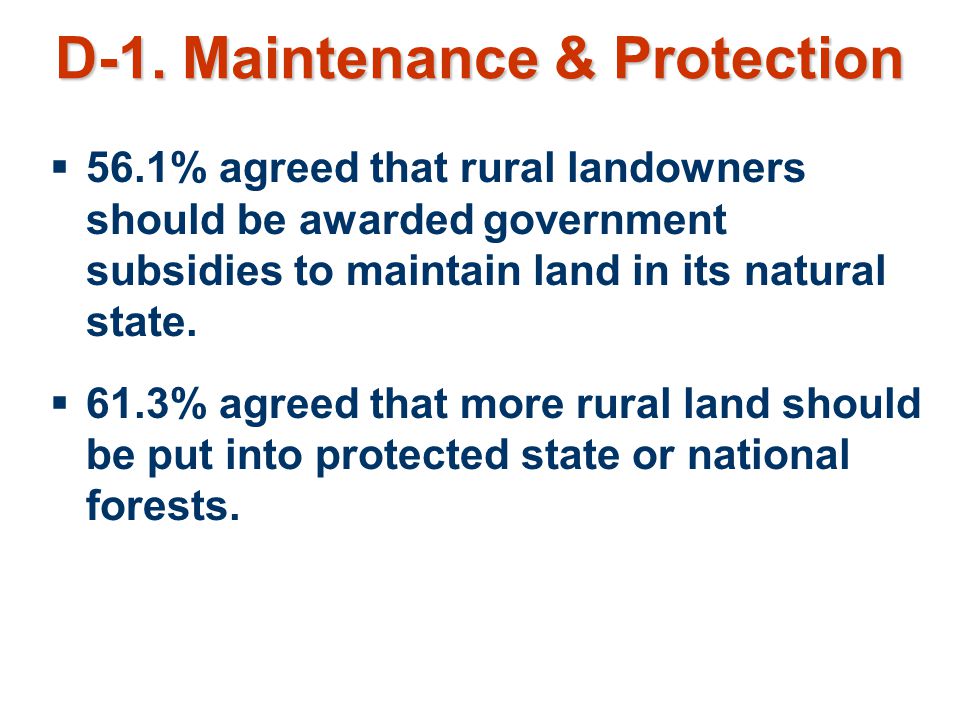 D-1. Maintenance & Protection

▪ 56.1% agreed that rural landowners should be awarded government subsidies to maintain land in its natural state.

▪ 61.3% agreed that more rural land should be put into protected state or national forests.